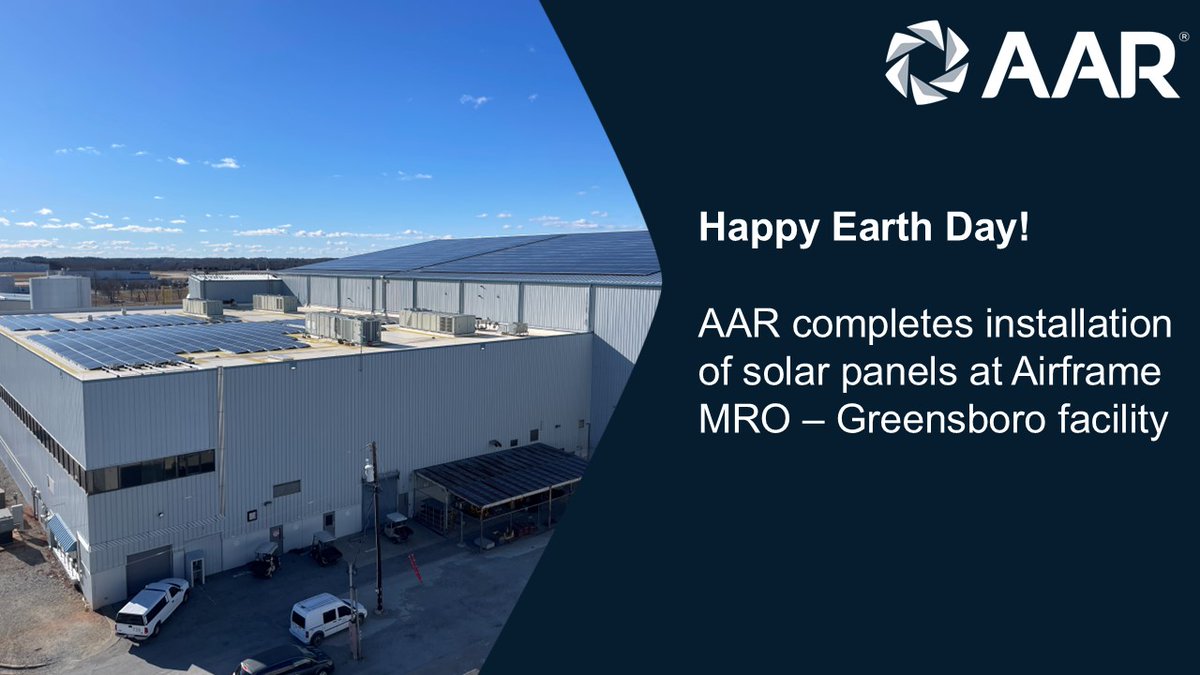 AAR®

Happy Earth Day!

AAR completes installation of solar panels at Airframe MRO – Greensboro facility